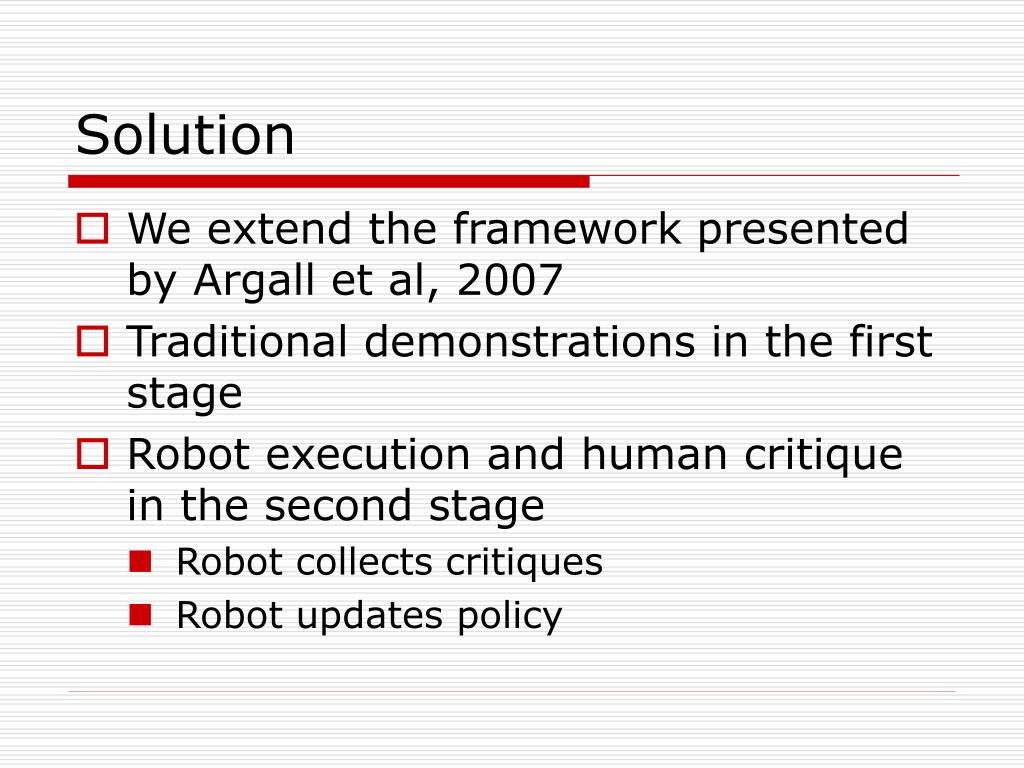 Solution

We extend the framework presented by Argall et al, 2007

Traditional demonstrations in the first stage

Robot execution and human critique in the second stage

Robot collects critiques

Robot updates policy